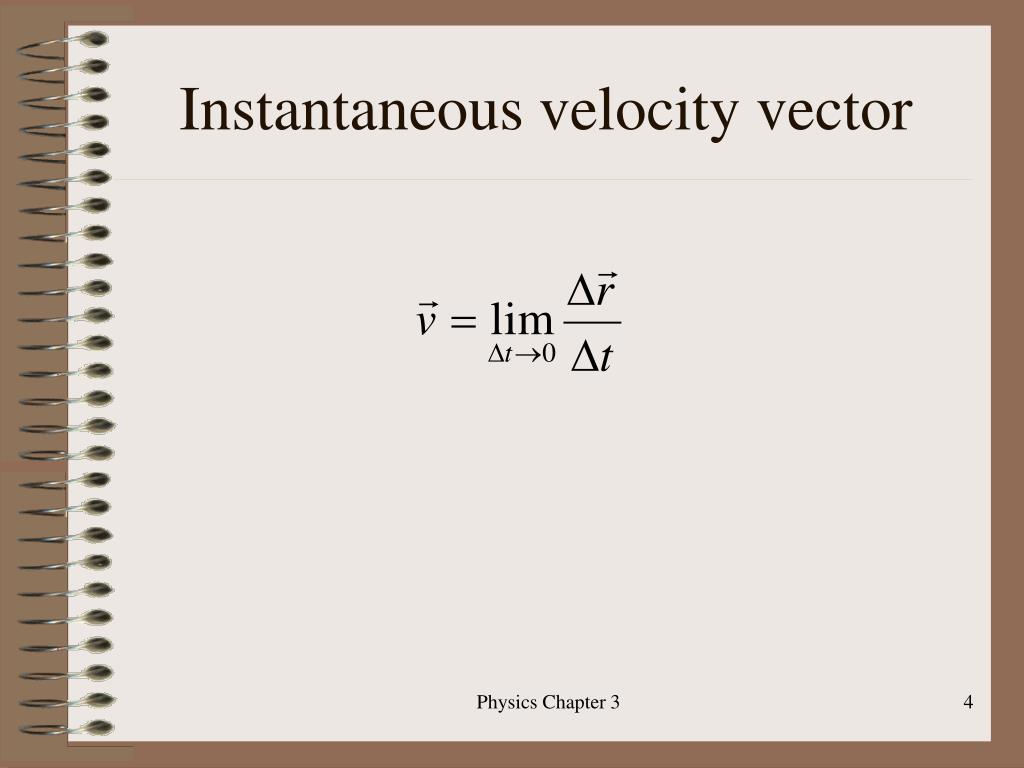 Instantaneous velocity vector

$\vec{v} = \lim_{\Delta t \to 0} \frac{\Delta \vec{r}}{\Delta t}$

Physics Chapter 3

4